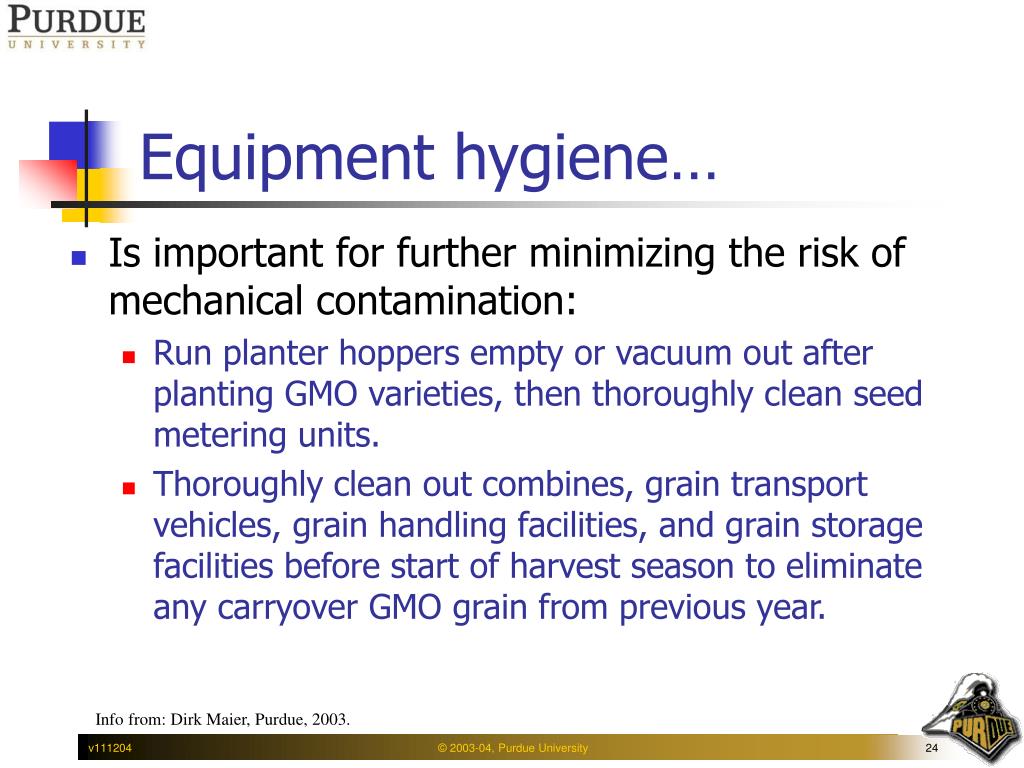 PURDUE
UNIVERSITY

Equipment hygiene…

Is important for further minimizing the risk of mechanical contamination:

Run planter hoppers empty or vacuum out after planting GMO varieties, then thoroughly clean seed metering units.

Thoroughly clean out combines, grain transport vehicles, grain handling facilities, and grain storage facilities before start of harvest season to eliminate any carryover GMO grain from previous year.

Info from: Dirk Maier, Purdue, 2003.

v111204

© 2003-04, Purdue University

24

PURDUE